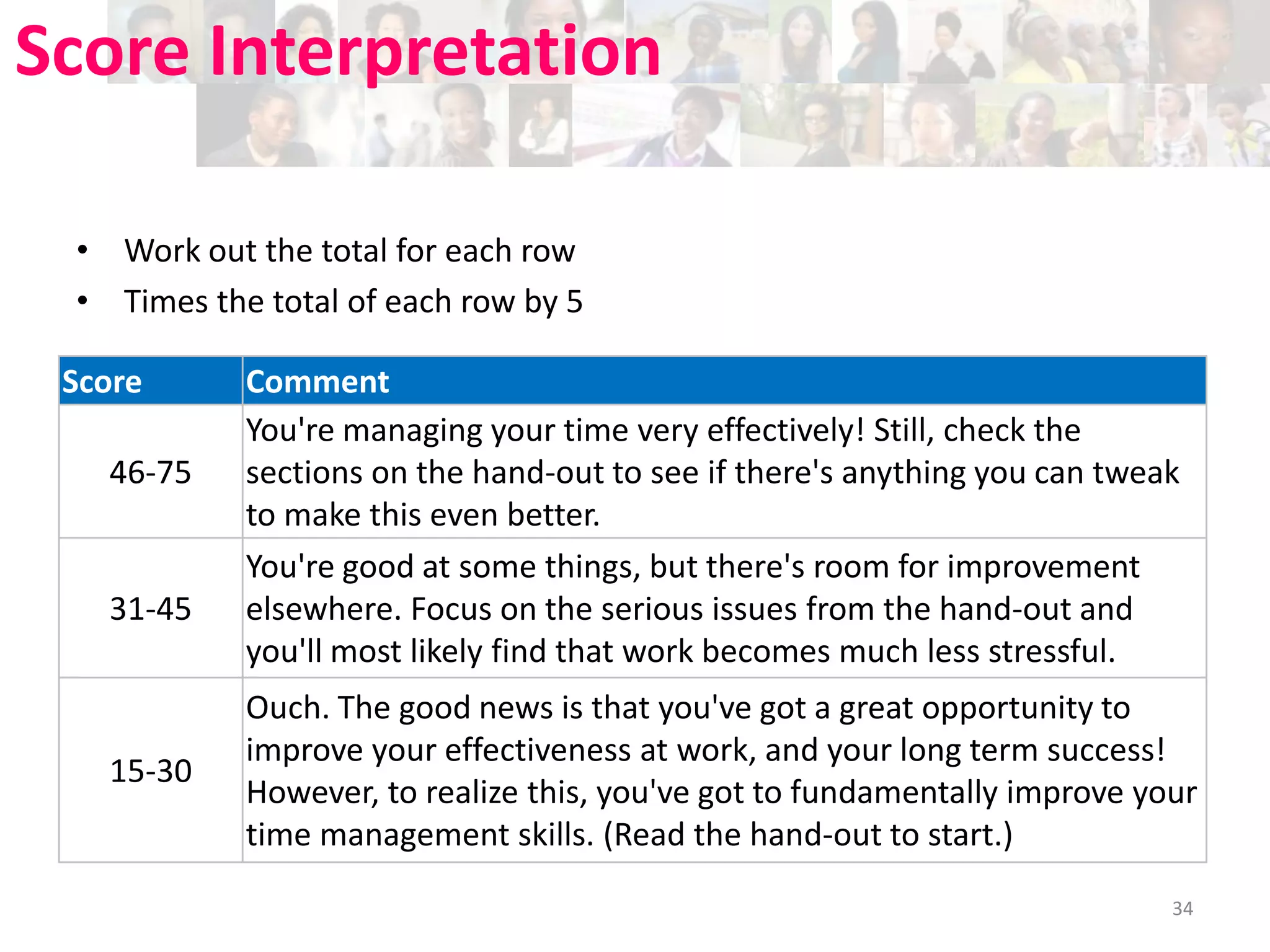 Score Interpretation

• Work out the total for each row
• Times the total of each row by 5

| Score | Comment |
|---|---|
| 46-75 | You're managing your time very effectively! Still, check the sections on the hand-out to see if there's anything you can tweak to make this even better. |
| 31-45 | You're good at some things, but there's room for improvement elsewhere. Focus on the serious issues from the hand-out and you'll most likely find that work becomes much less stressful. |
| 15-30 | Ouch. The good news is that you've got a great opportunity to improve your effectiveness at work, and your long term success! However, to realize this, you've got to fundamentally improve your time management skills. (Read the hand-out to start.) |

34